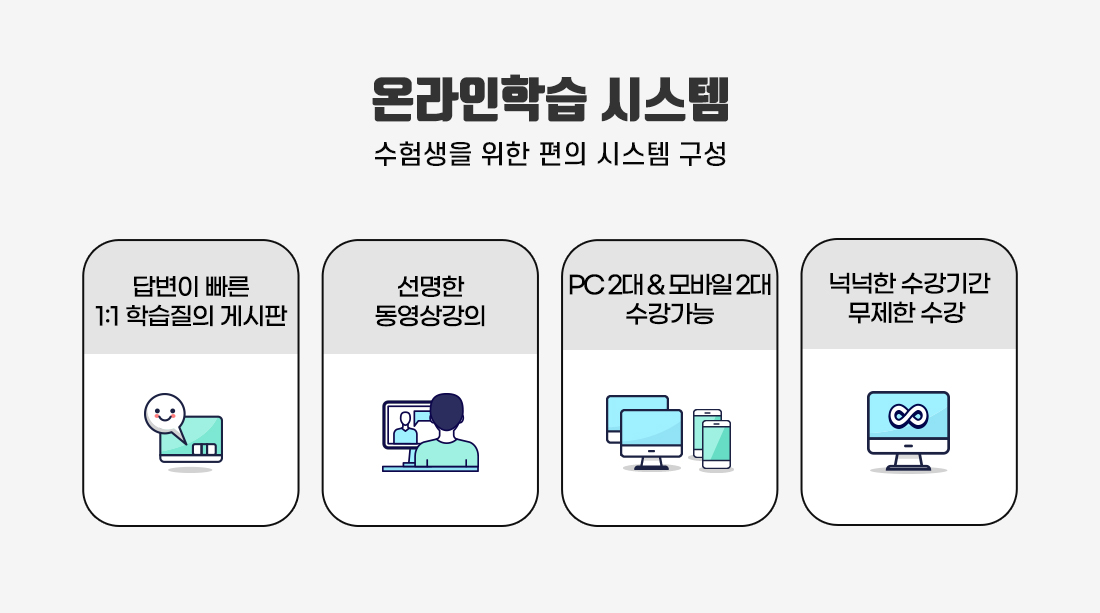 온라인학습 시스템

수험생을 위한 편의 시스템 구성

답변이 빠른
1:1 학습질의 게시판

선명한
동영상강의

PC 2대 & 모바일 2대
수강가능

넉넉한 수강기간
무제한 수강